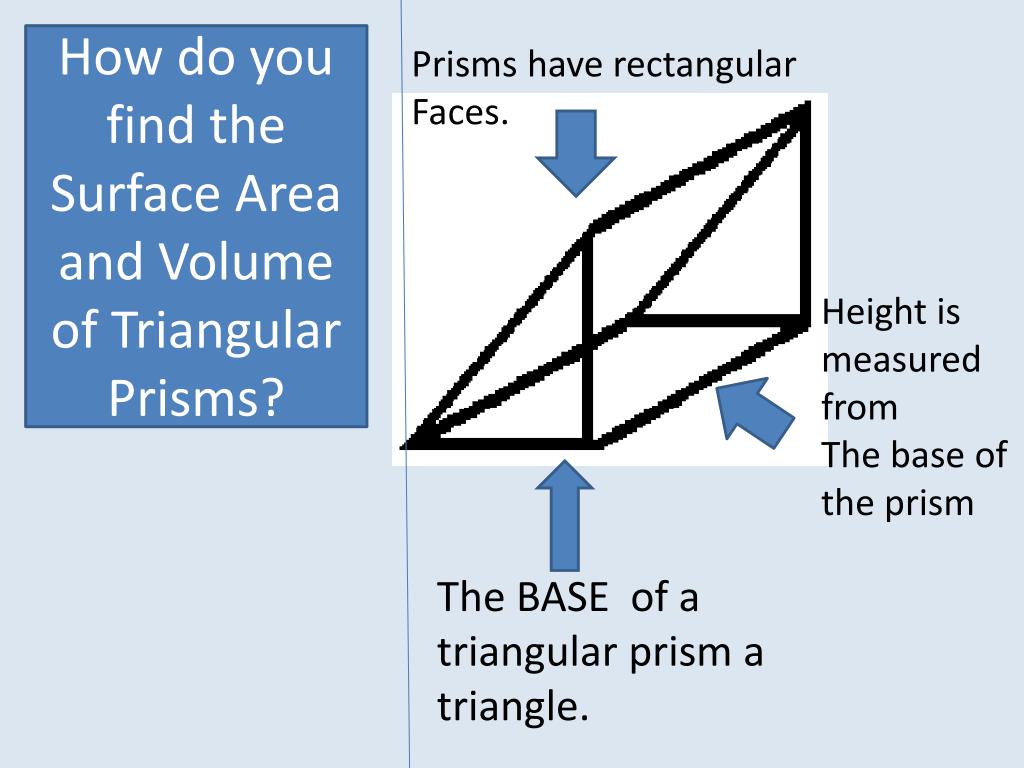 How do you find the Surface Area and Volume of Triangular Prisms?

Prisms have rectangular Faces.

Height is measured from The base of the prism

The BASE of a triangular prism a triangle.